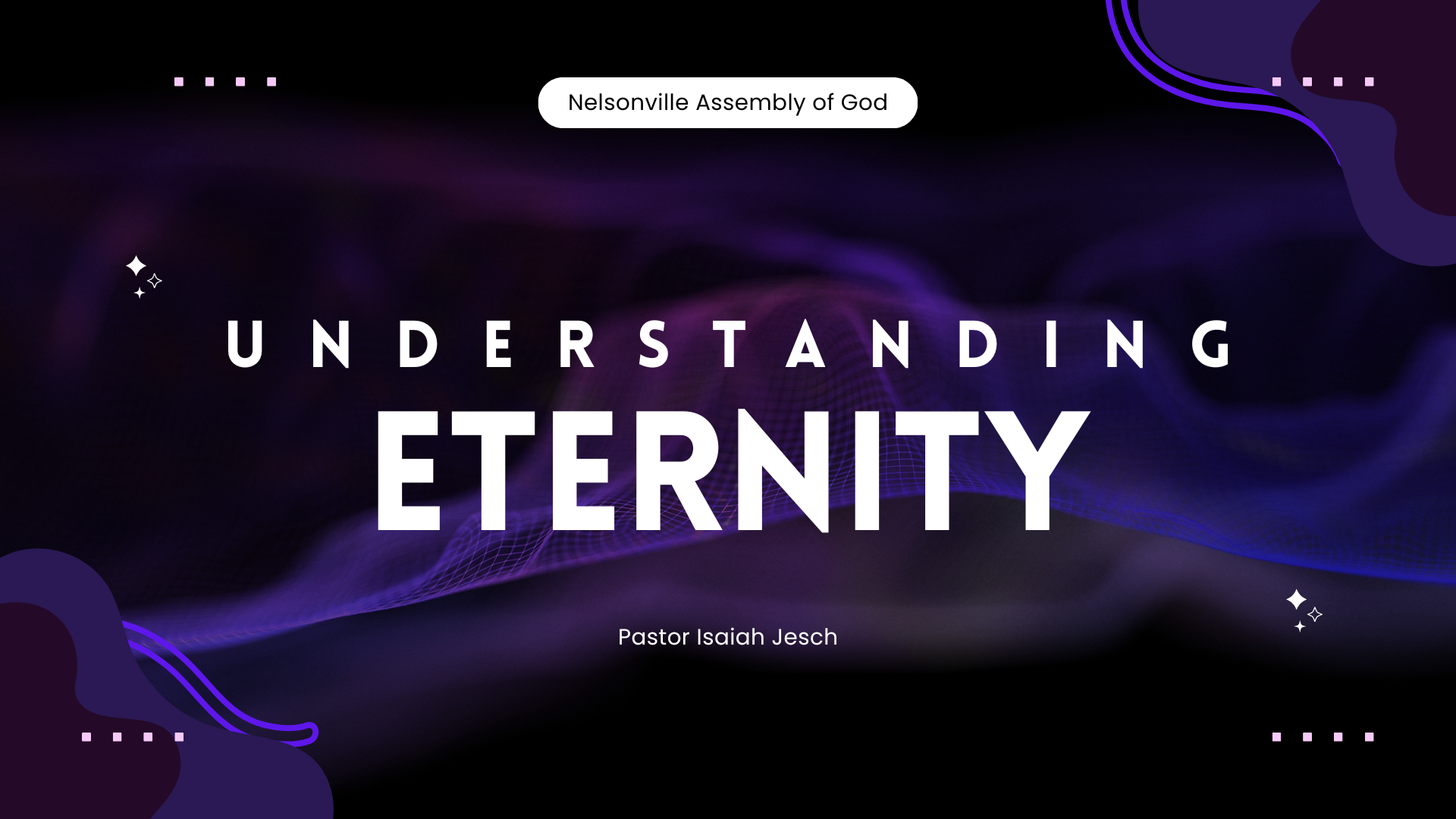 Nelsonville Assembly of God

UNDERSTANDING
ETERNITY

Pastor Isaiah Jesch